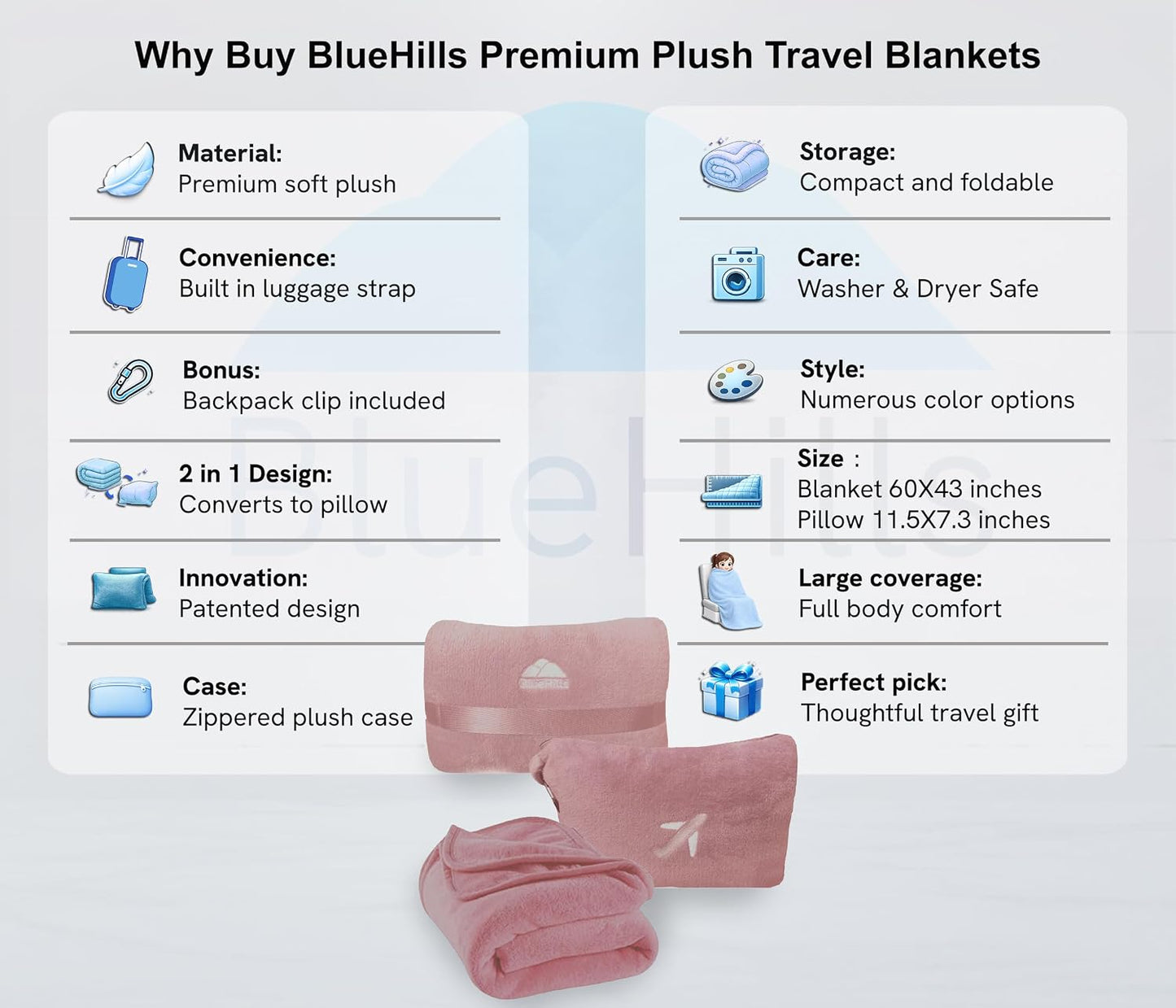 Why Buy BlueHills Premium Plush Travel Blankets

Material:
Premium soft plush

Convenience:
Built in luggage strap

Bonus:
Backpack clip included

2 in 1 Design:
Converts to pillow

Innovation:
Patented design

Case:
Zippered plush case

Storage:
Compact and foldable

Care:
Washer & Dryer Safe

Style:
Numerous color options

Size :
Blanket 60X43 inches
Pillow 11.5X7.3 inches

Large coverage:
Full body comfort

Perfect pick:
Thoughtful travel gift

BlueHills

BlueHills